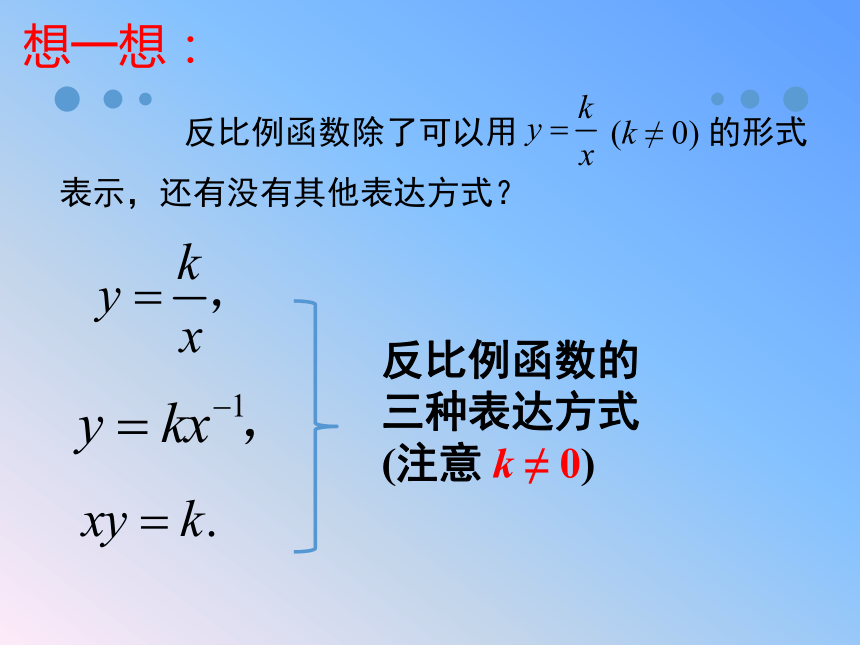 想一想：

反比例函数除了可以用 $y=\frac{k}{x}$ $(k\neq 0)$ 的形式表示，还有没有其他表达方式？

$y=\frac{k}{x},$

$y=kx^{-1},$

$xy=k.$

反比例函数的三种表达方式
(注意 $k\neq 0$)